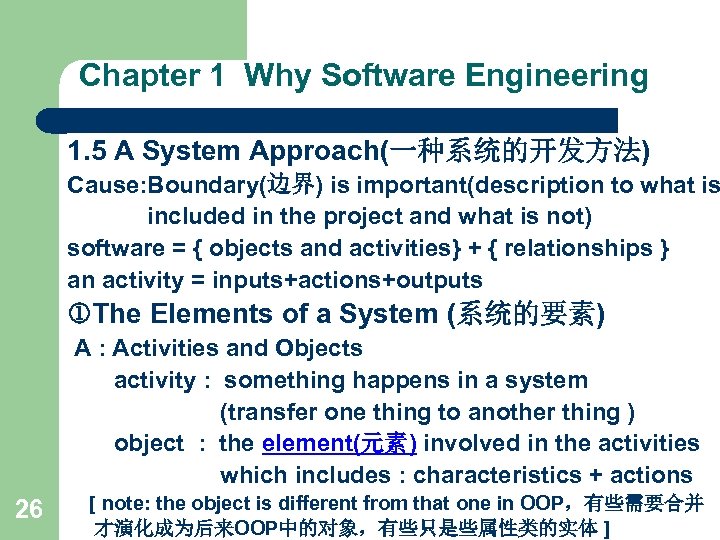 Chapter 1 Why Software Engineering

1.5 A System Approach(一种系统的开发方法)

Cause:Boundary(边界) is important(description to what is included in the project and what is not)

software = { objects and activities} + { relationships }

an activity = inputs+actions+outputs

①The Elements of a System (系统的要素)

A : Activities and Objects

activity : something happens in a system (transfer one thing to another thing )

object : the element(元素) involved in the activities which includes : characteristics + actions

[ note: the object is different from that one in OOP，有些需要合并才演化成为后来OOP中的对象，有些只是些属性类的实体 ]

26